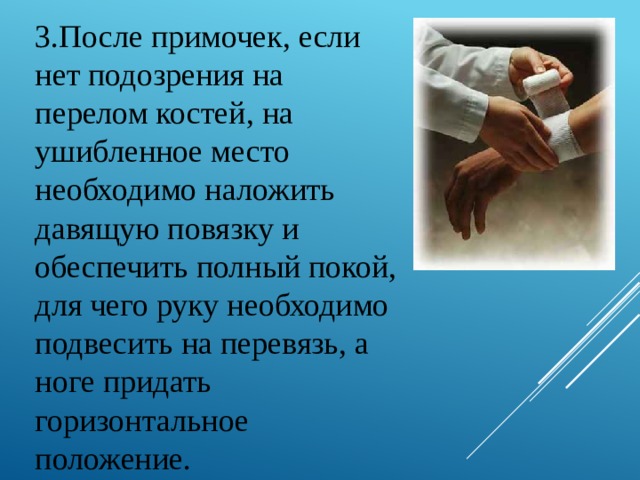 3.После примочек, если нет подозрения на перелом костей, на ушибленное место необходимо наложить давящую повязку и обеспечить полный покой, для чего руку необходимо подвесить на перевязь, а ноге придать горизонтальное положение.